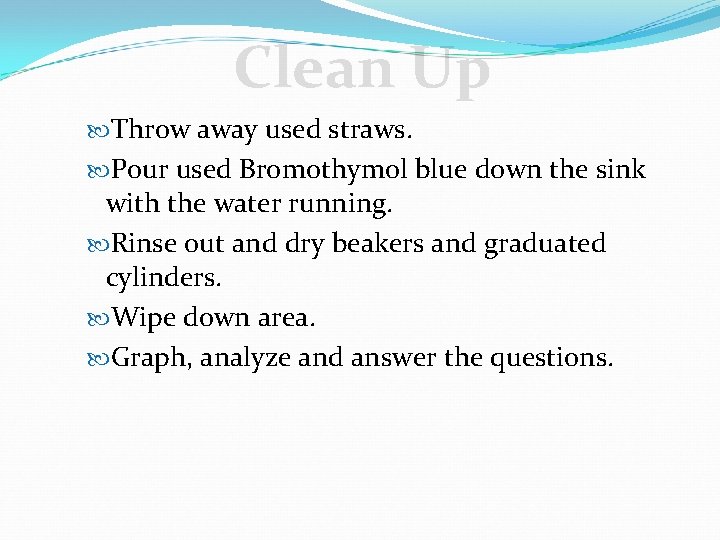 Clean Up

Throw away used straws.

Pour used Bromothymol blue down the sink with the water running.

Rinse out and dry beakers and graduated cylinders.

Wipe down area.

Graph, analyze and answer the questions.